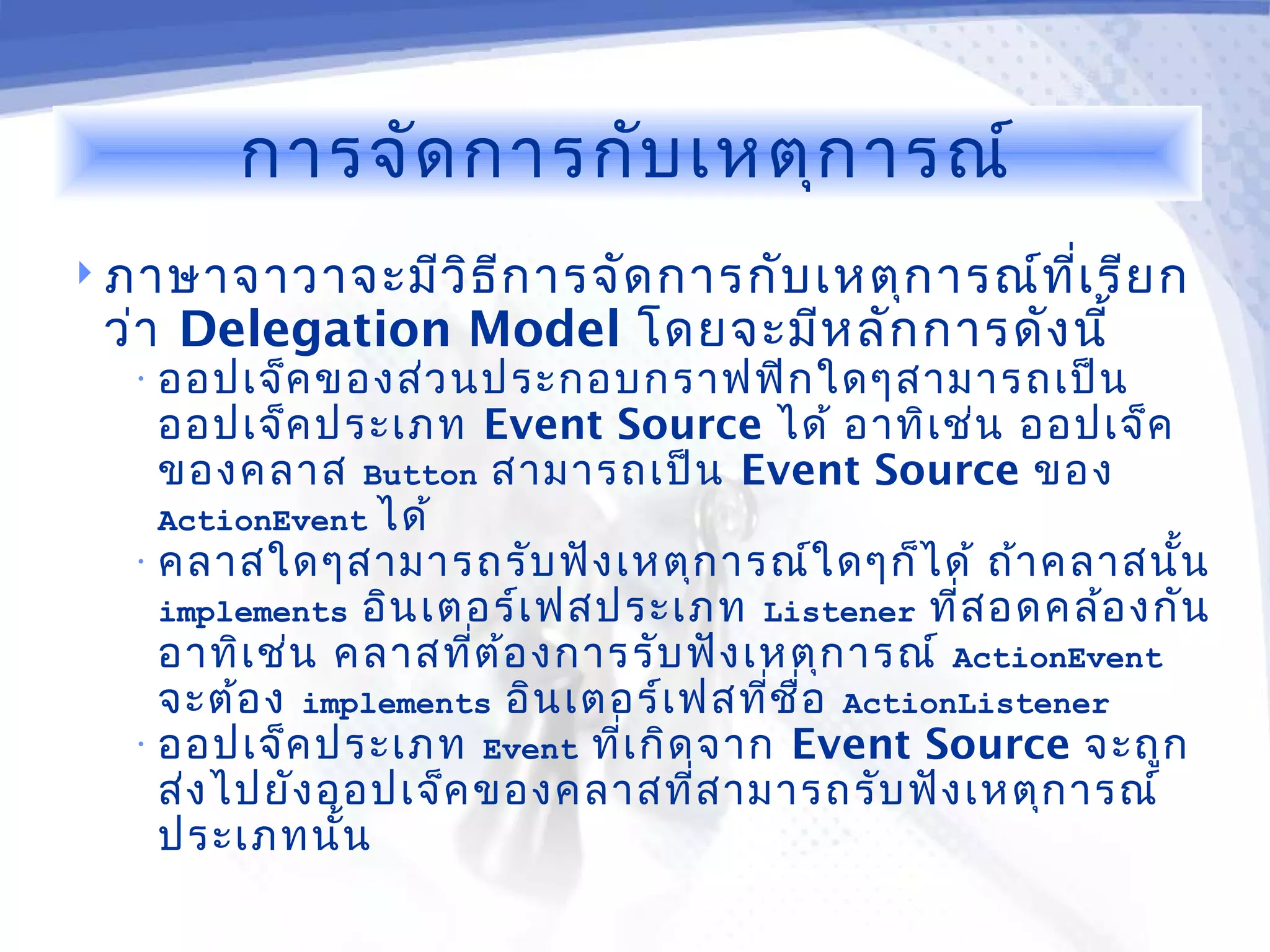 การจัดการกับเหตุการณ์

ภาษาจาวาจะมีวิธีการจัดการกับเหตุการณ์ที่เรียกว่า Delegation Model โดยจะมีหลักการดังนี้

ออปเจ็คของส่วนประกอบกราฟฟิกใดๆสามารถเป็นออปเจ็คประเภท Event Source ได้ อาทิเช่น ออปเจ็คของคลาส Button สามารถเป็น Event Source ของ ActionEvent ได้

คลาสใดๆสามารถรับฟังเหตุการณ์ใดๆก็ได้ ถ้าคลาสนั้น implements อินเตอร์เฟสประเภท Listener ที่สอดคล้องกัน อาทิเช่น คลาสที่ต้องการรับฟังเหตุการณ์ ActionEvent จะต้อง implements อินเตอร์เฟสที่ชื่อ ActionListener

ออปเจ็คประเภท Event ที่เกิดจาก Event Source จะถูกส่งไปยังออปเจ็คของคลาสที่สามารถรับฟังเหตุการณ์ประเภทนั้น